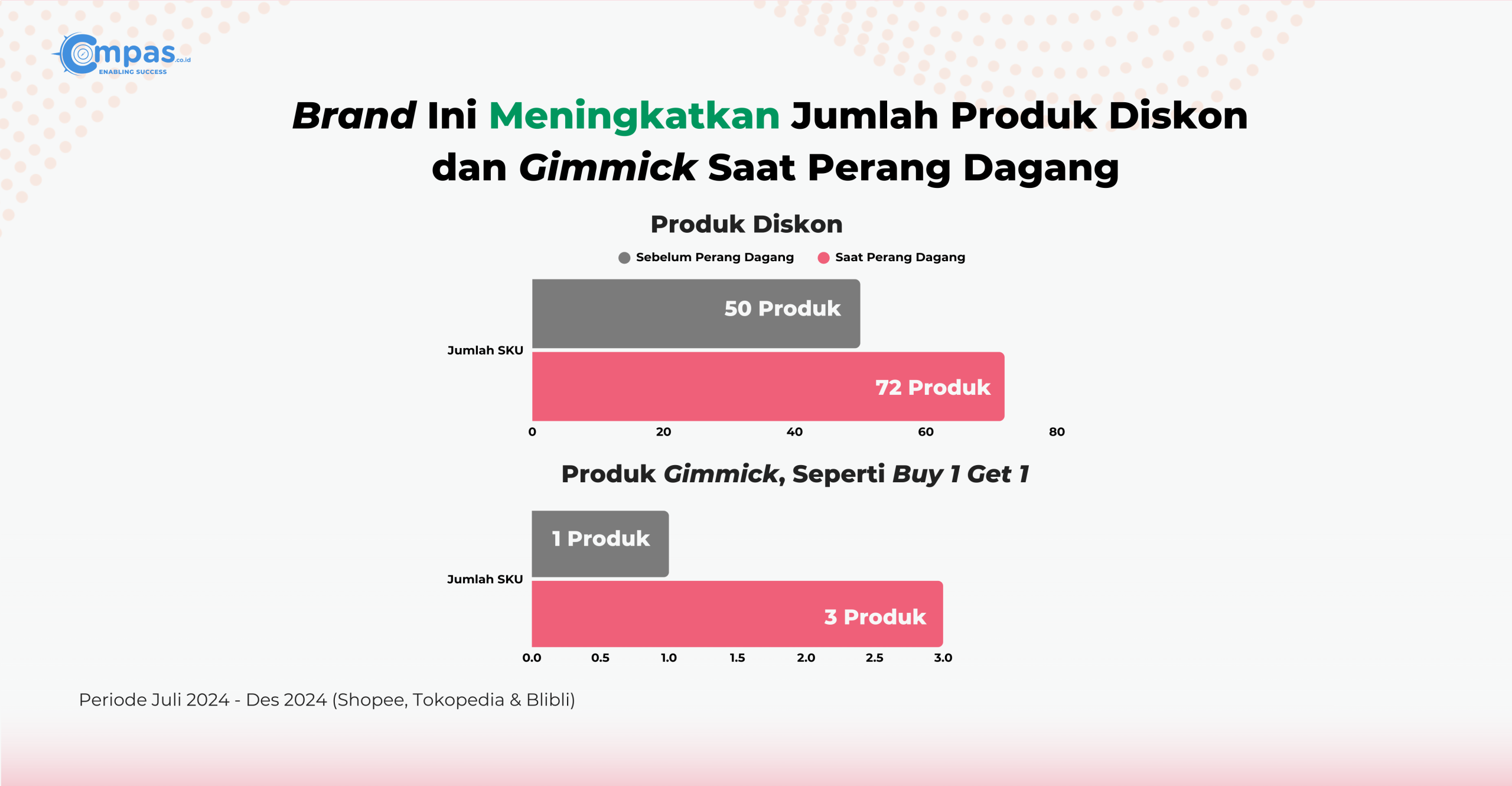 Compas.co.id
ENABLING SUCCESS

Brand Ini Meningkatkan Jumlah Produk Diskon dan Gimmick Saat Perang Dagang

Produk Diskon

Sebelum Perang Dagang
Saat Perang Dagang

Jumlah SKU

50 Produk
72 Produk

0
20
40
60
80

Produk Gimmick, Seperti Buy 1 Get 1

Jumlah SKU

1 Produk
3 Produk

0.0
0.5
1.0
1.5
2.0
2.5
3.0

Periode Juli 2024 - Des 2024 (Shopee, Tokopedia & Blibli)